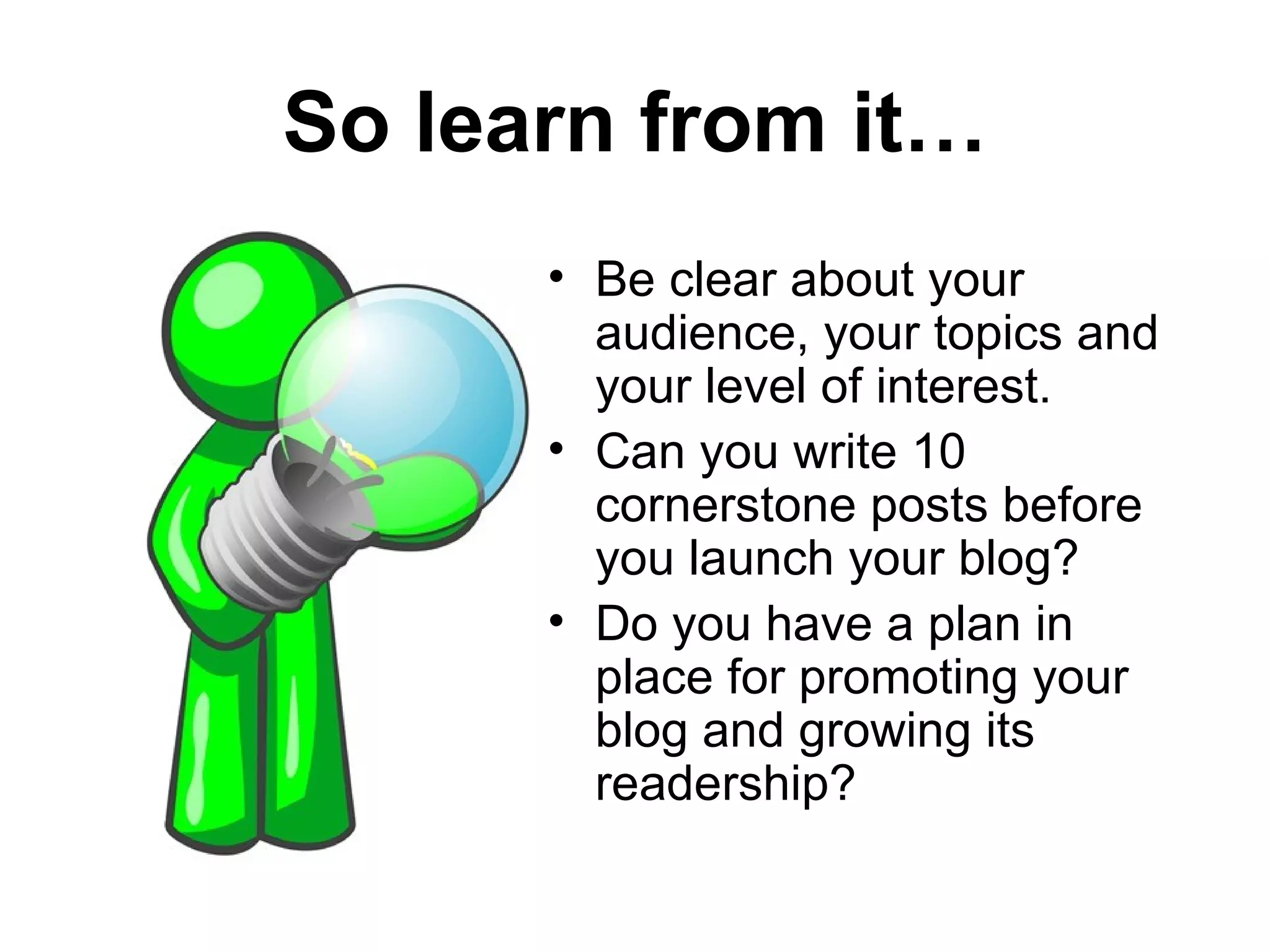 So learn from it…

• Be clear about your audience, your topics and your level of interest.
• Can you write 10 cornerstone posts before you launch your blog?
• Do you have a plan in place for promoting your blog and growing its readership?